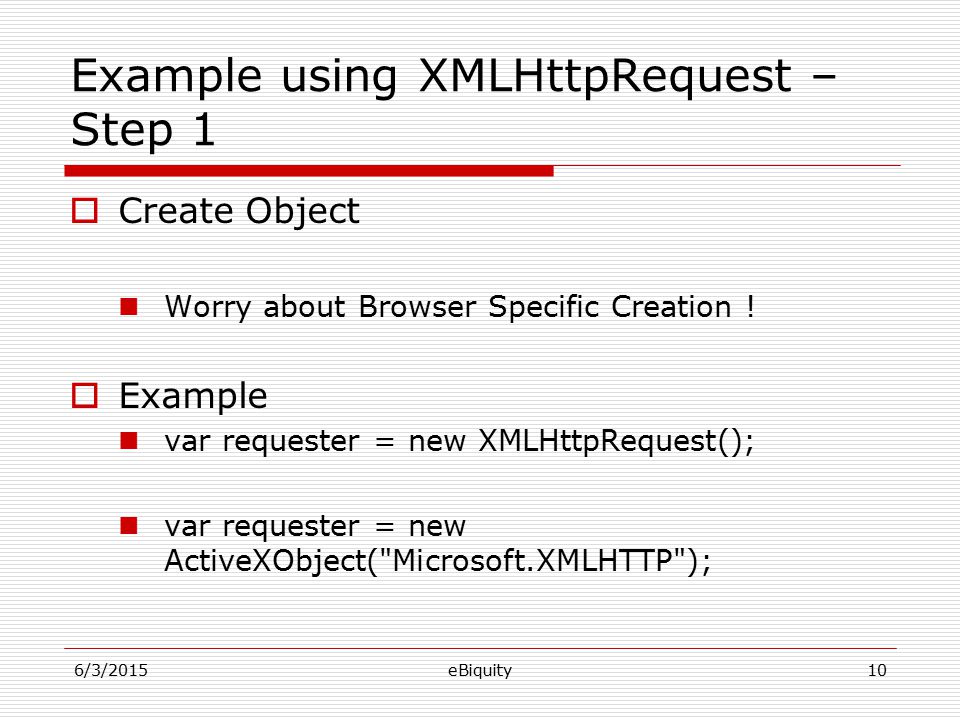 Example using XMLHttpRequest – Step 1

Create Object

Worry about Browser Specific Creation !

Example

var requester = new XMLHttpRequest();

var requester = new ActiveXObject("Microsoft.XMLHTTP");

6/3/2015

eBiquity

10